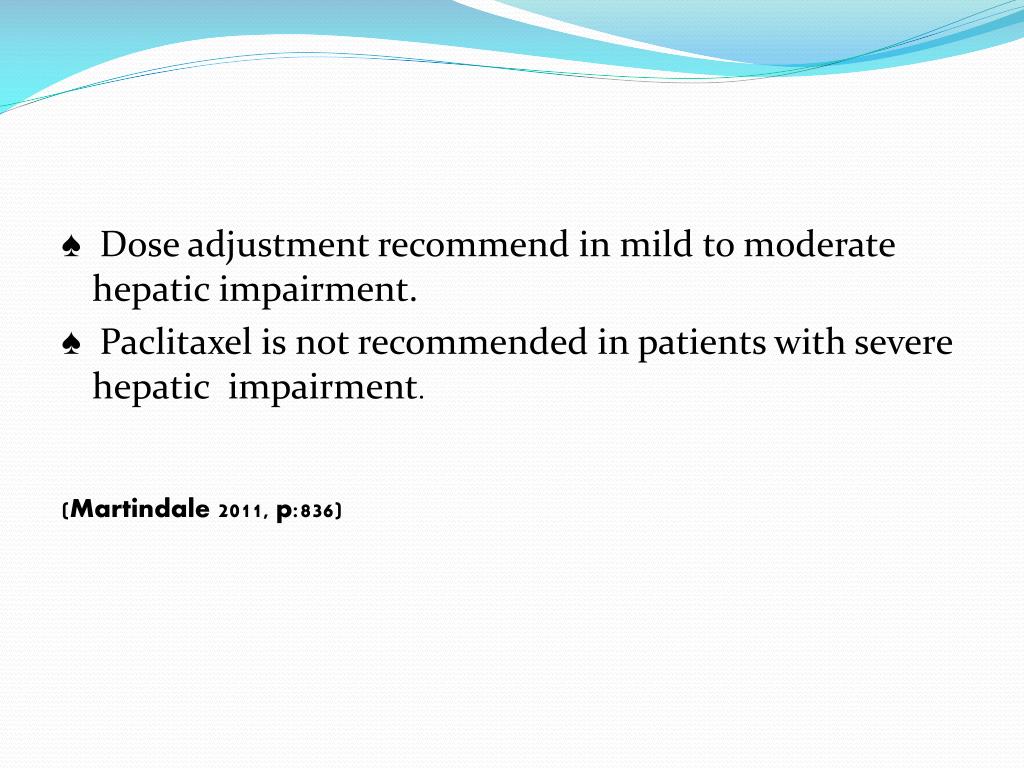 ♠ Dose adjustment recommend in mild to moderate hepatic impairment.

♠ Paclitaxel is not recommended in patients with severe hepatic impairment.

(Martindale 2011, p:836)